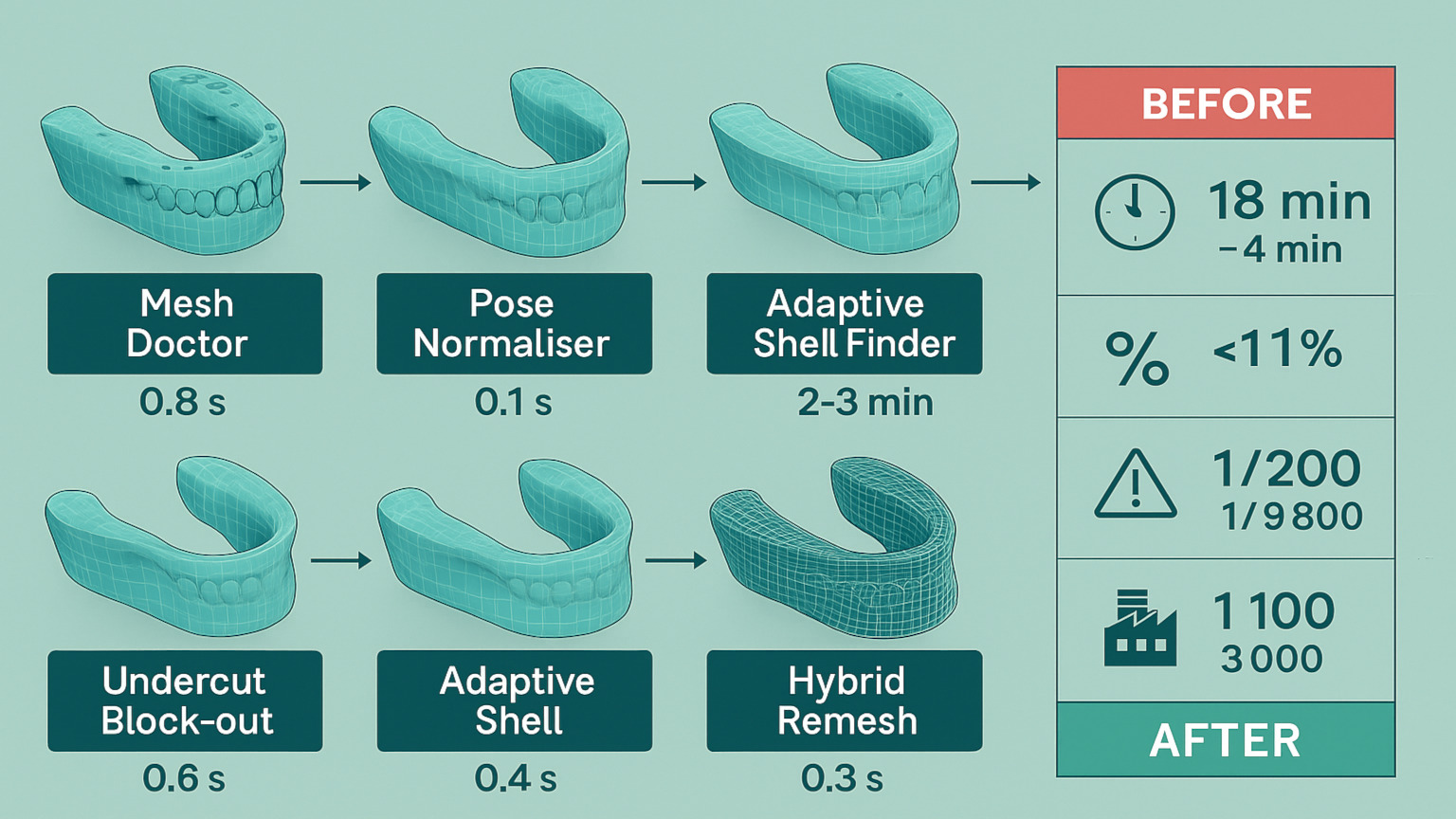 Mesh Doctor
0.8 s

Pose Normaliser
0.1 s

Adaptive Shell Finder
2-3 min

Undercut Block-out
0.6 s

Adaptive Shell
0.4 s

Hybrid Remesh
0.3 s

BEFORE

18 min
-4 min

%
<11%

1/200
1/9 800

1 100
3 000

AFTER